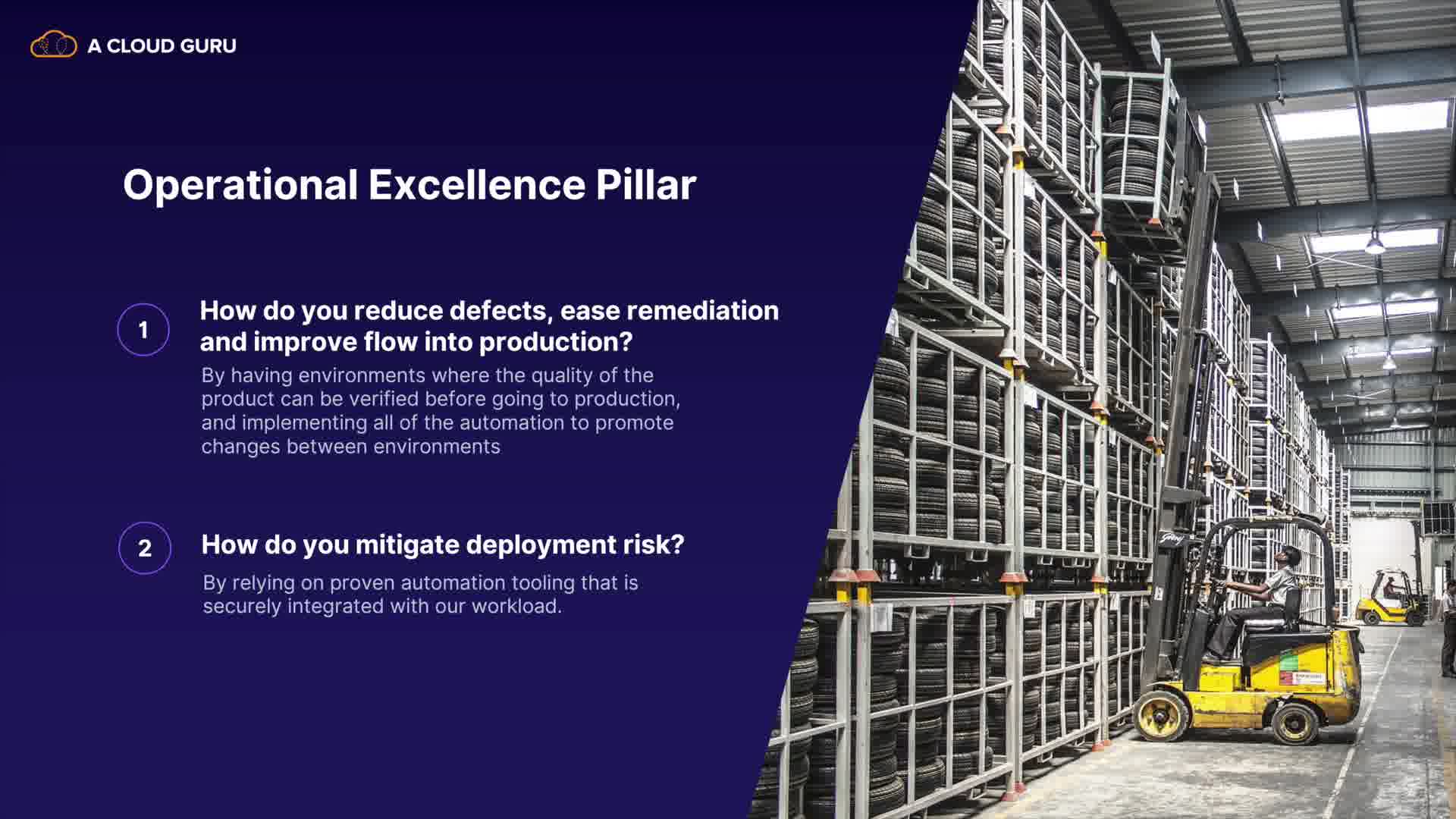 A CLOUD GURU

Operational Excellence Pillar

1

How do you reduce defects, ease remediation and improve flow into production?

By having environments where the quality of the product can be verified before going to production, and implementing all of the automation to promote changes between environments

2

How do you mitigate deployment risk?

By relying on proven automation tooling that is securely integrated with our workload.